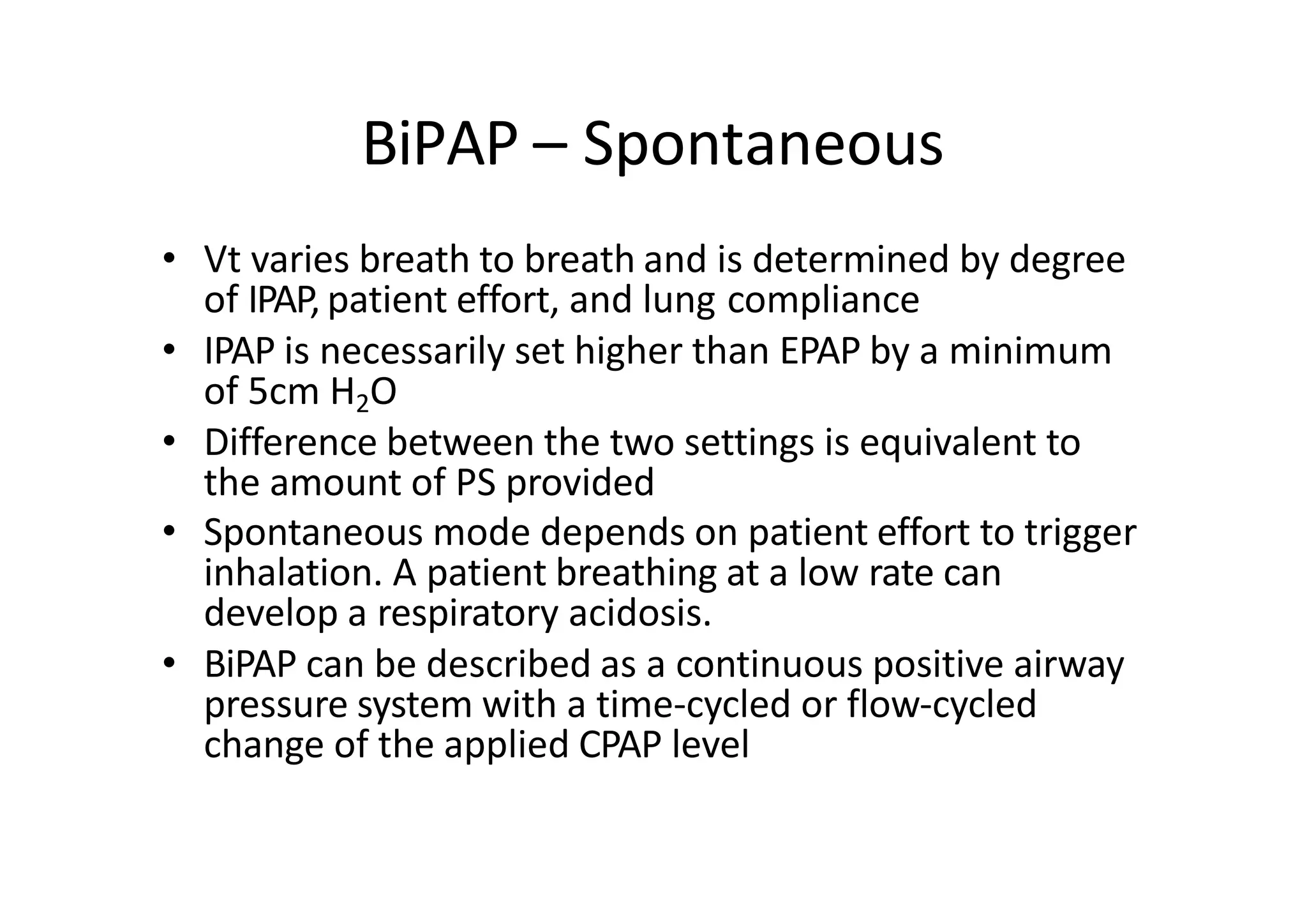 BiPAP – Spontaneous

• Vt varies breath to breath and is determined by degree of IPAP, patient effort, and lung compliance
• IPAP is necessarily set higher than EPAP by a minimum of 5cm $H_2O$
• Difference between the two settings is equivalent to the amount of PS provided
• Spontaneous mode depends on patient effort to trigger inhalation. A patient breathing at a low rate can develop a respiratory acidosis.
• BiPAP can be described as a continuous positive airway pressure system with a time-cycled or flow-cycled change of the applied CPAP level